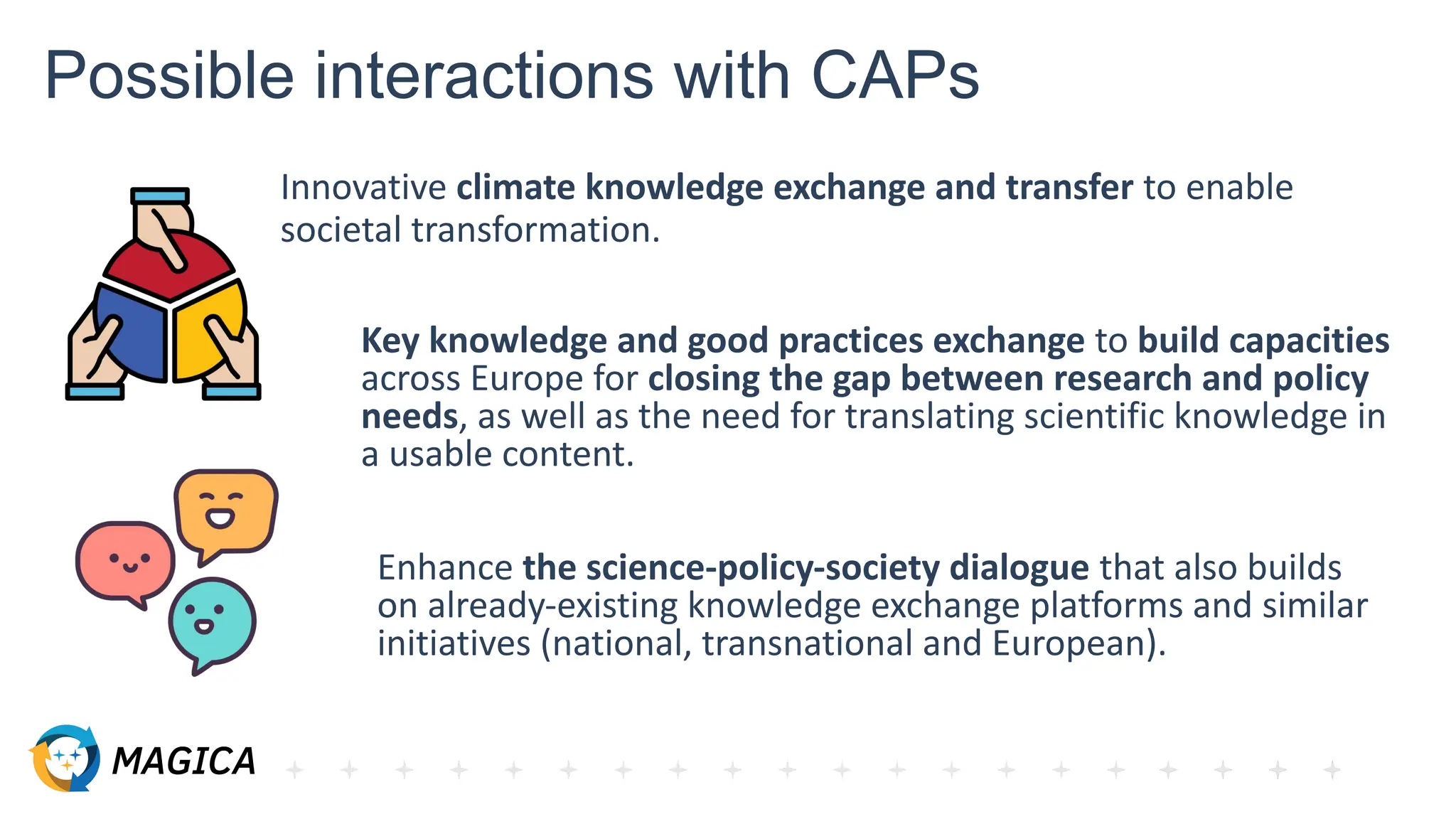 Possible interactions with CAPs

Innovative climate knowledge exchange and transfer to enable societal transformation.

Key knowledge and good practices exchange to build capacities across Europe for closing the gap between research and policy needs, as well as the need for translating scientific knowledge in a usable content.

Enhance the science-policy-society dialogue that also builds on already-existing knowledge exchange platforms and similar initiatives (national, transnational and European).

MAGICA